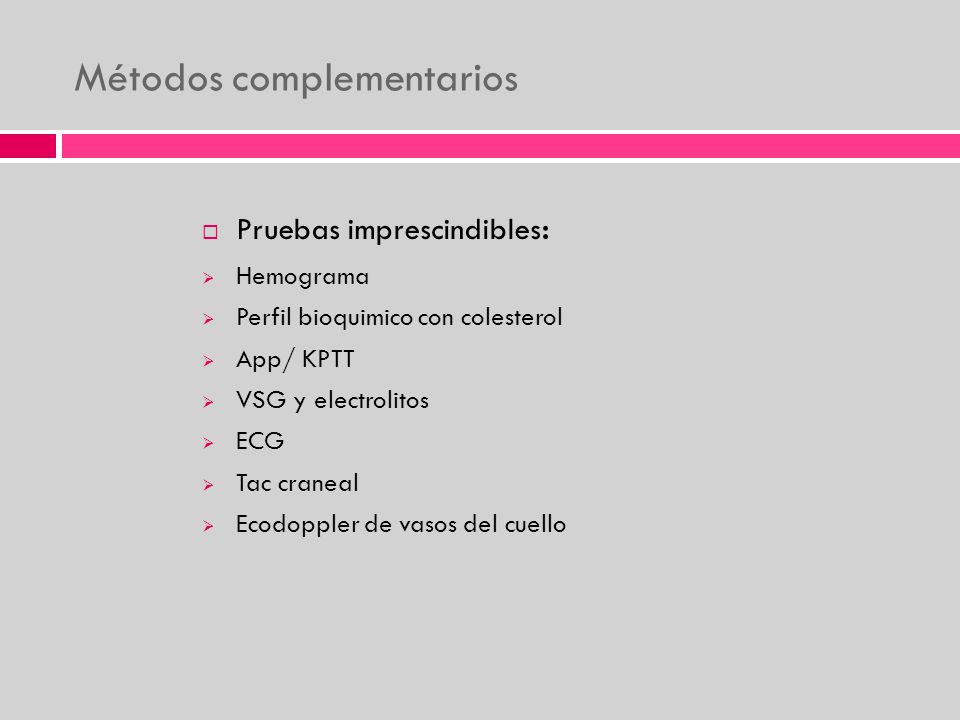 Métodos complementarios

Pruebas imprescindibles:

Hemograma

Perfil bioquimico con colesterol

App/ KPTT

VSG y electrolitos

ECG

Tac craneal

Ecodoppler de vasos del cuello